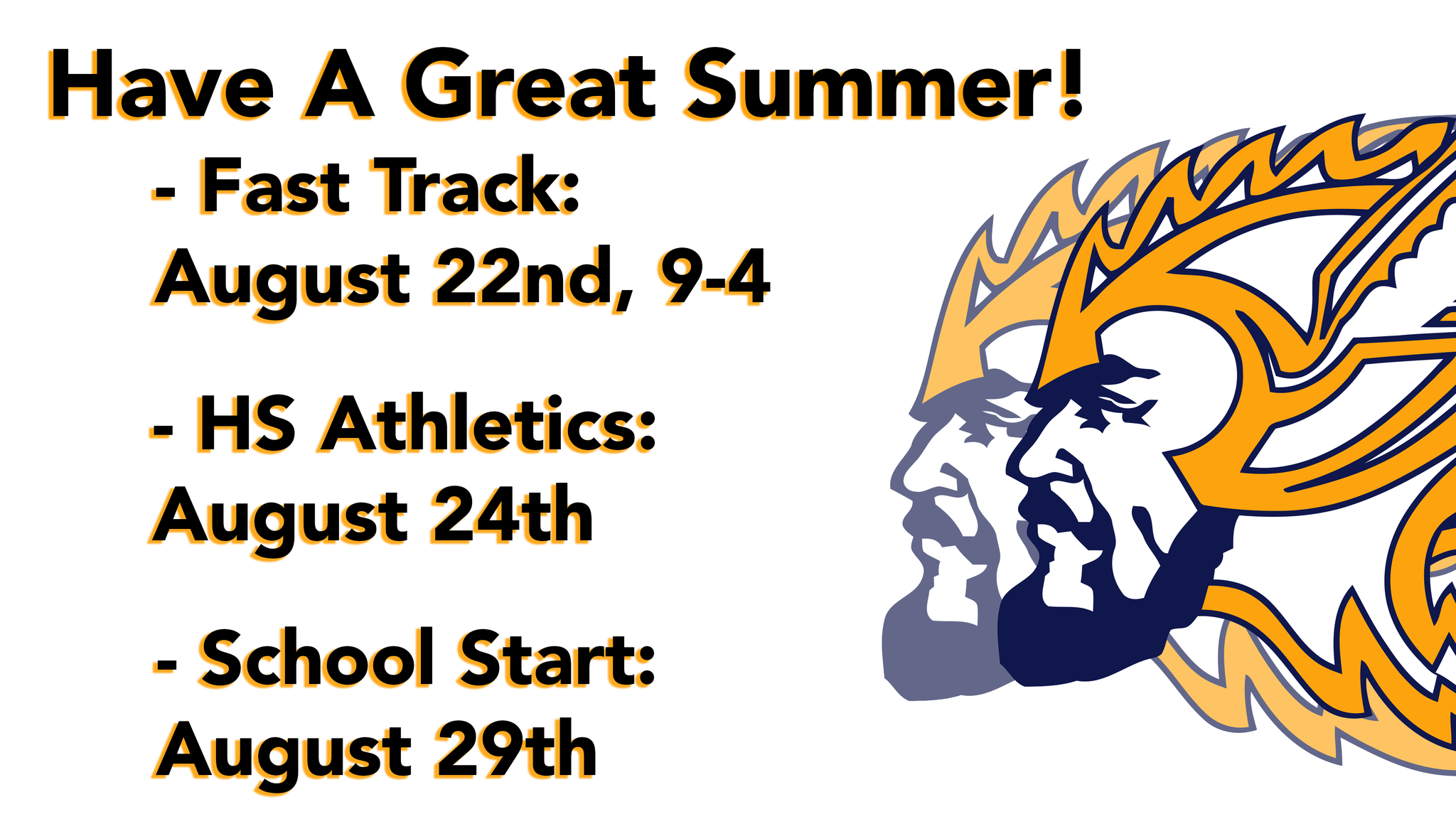 Have A Great Summer!

- Fast Track:
August 22nd, 9-4

- HS Athletics:
August 24th

- School Start:
August 29th